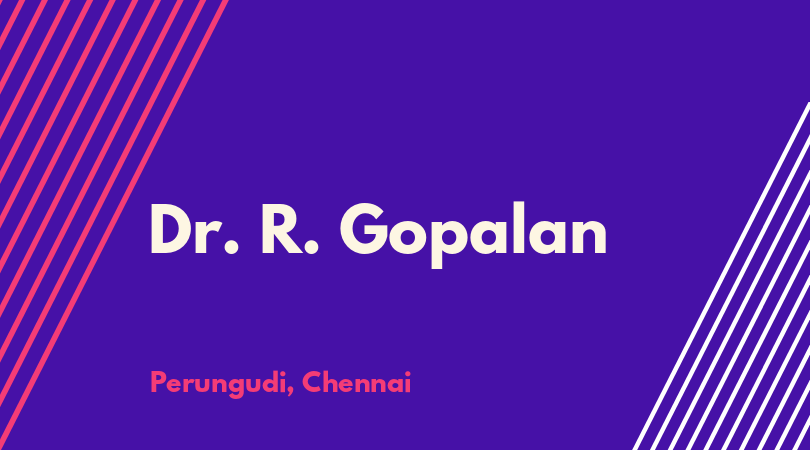 Dr. R. Gopalan

Perungudi, Chennai